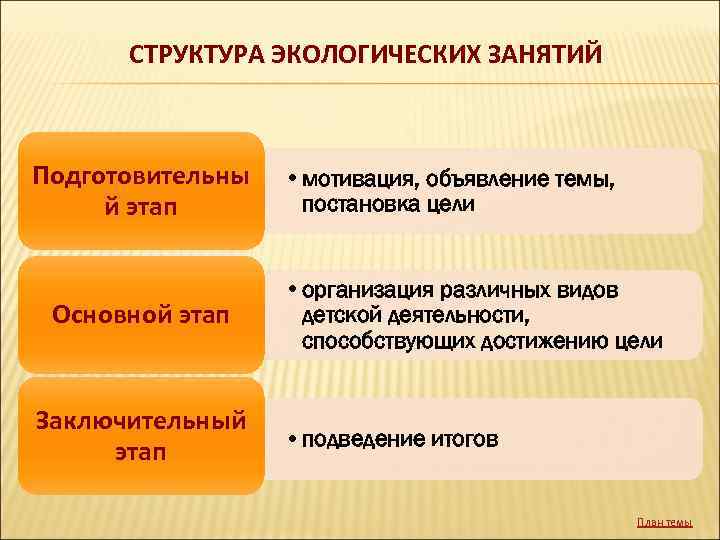 СТРУКТУРА ЭКОЛОГИЧЕСКИХ ЗАНЯТИЙ

Подготовительный этап

• мотивация, объявление темы, постановка цели

Основной этап

• организация различных видов детской деятельности, способствующих достижению цели

Заключительный этап

• подведение итогов

План темы